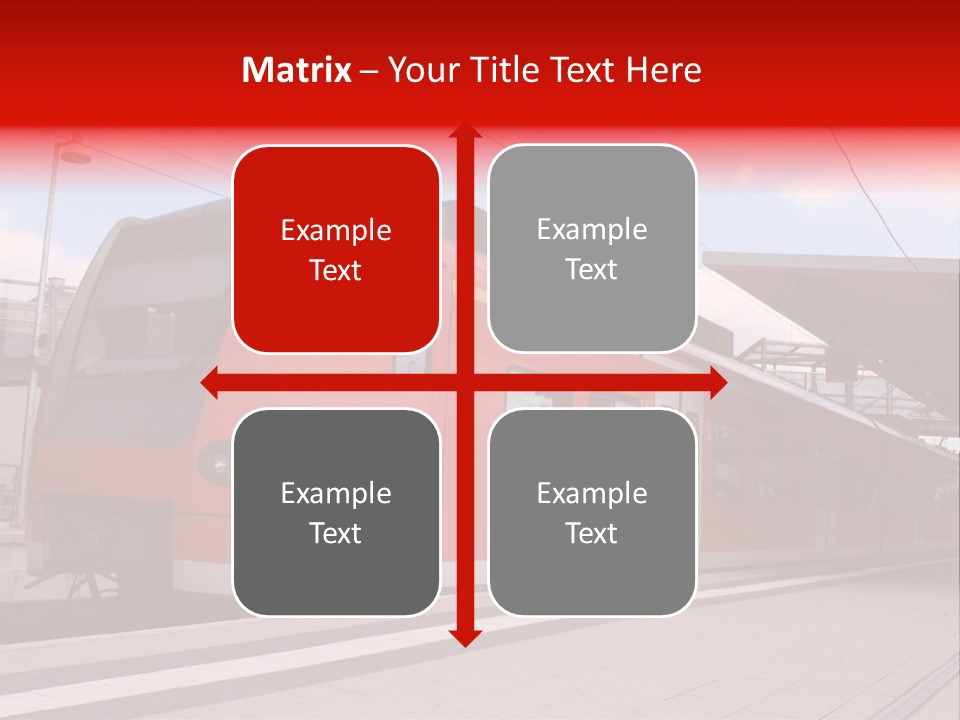 Matrix – Your Title Text Here

Example Text

Example Text

Example Text

Example Text